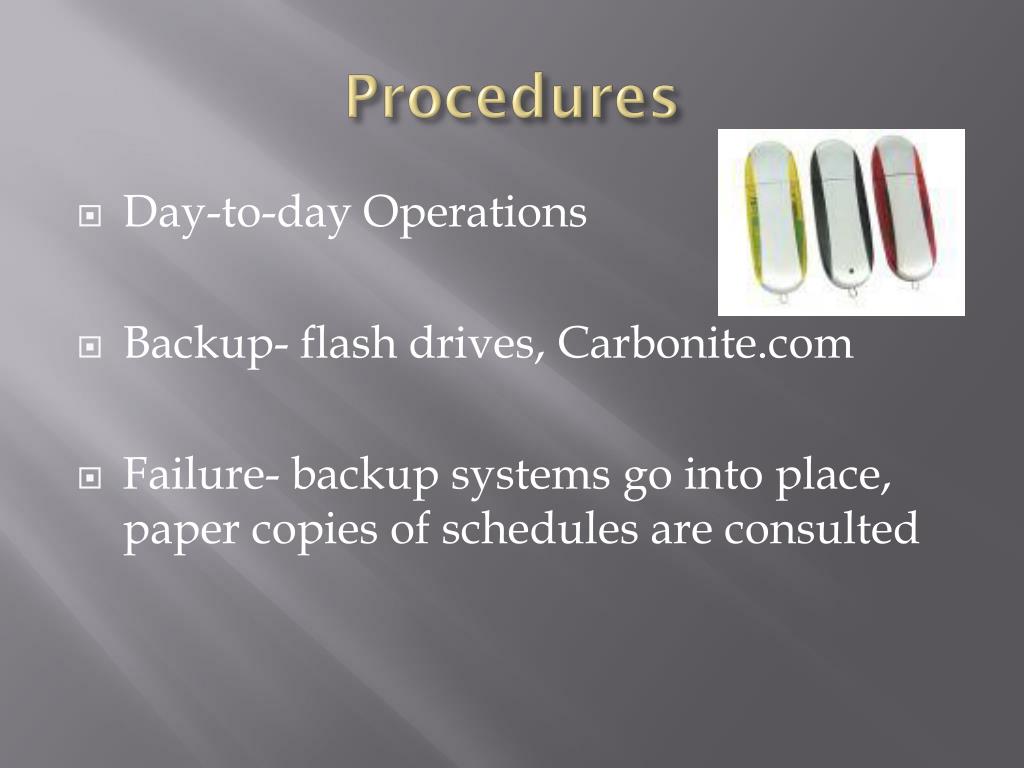 Procedures

Day-to-day Operations

Backup- flash drives, Carbonite.com

Failure- backup systems go into place, paper copies of schedules are consulted